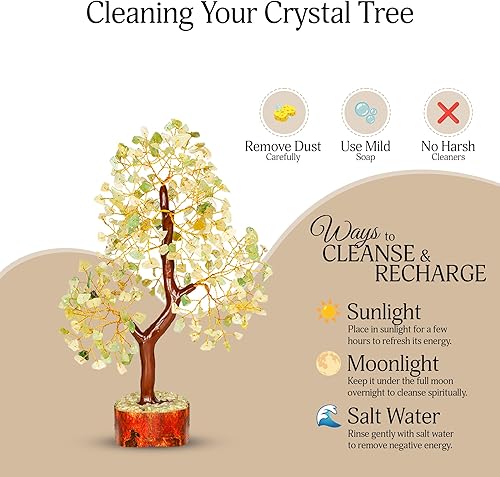 Cleaning Your Crystal Tree

Remove Dust
Carefully

Use Mild
Soap

No Harsh
Cleaners

Ways to
CLEANSE &
RECHARGE

Sunlight
Place in sunlight for a few hours to refresh its energy.

Moonlight
Keep it under the full moon overnight to cleanse spiritually.

Salt Water
Rinse gently with salt water to remove negative energy.